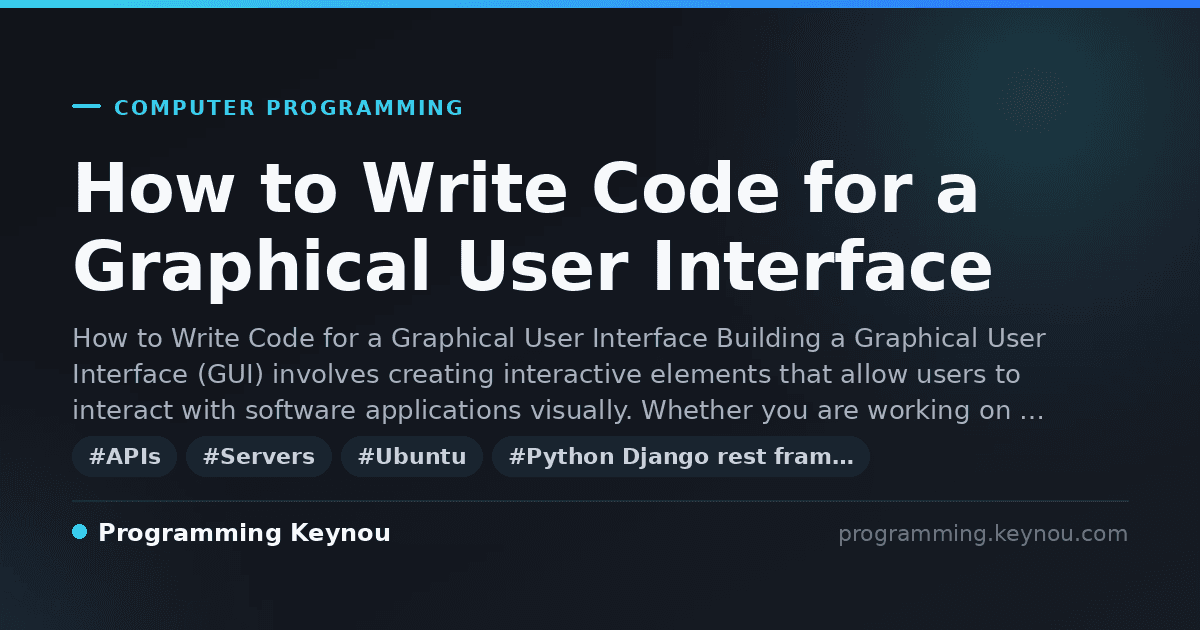 COMPUTER PROGRAMMING

How to Write Code for a Graphical User Interface

How to Write Code for a Graphical User Interface Building a Graphical User Interface (GUI) involves creating interactive elements that allow users to interact with software applications visually. Whether you are working on …

#APIs #Servers #Ubuntu #Python Django rest fram…

Programming Keynou

programming.keynou.com